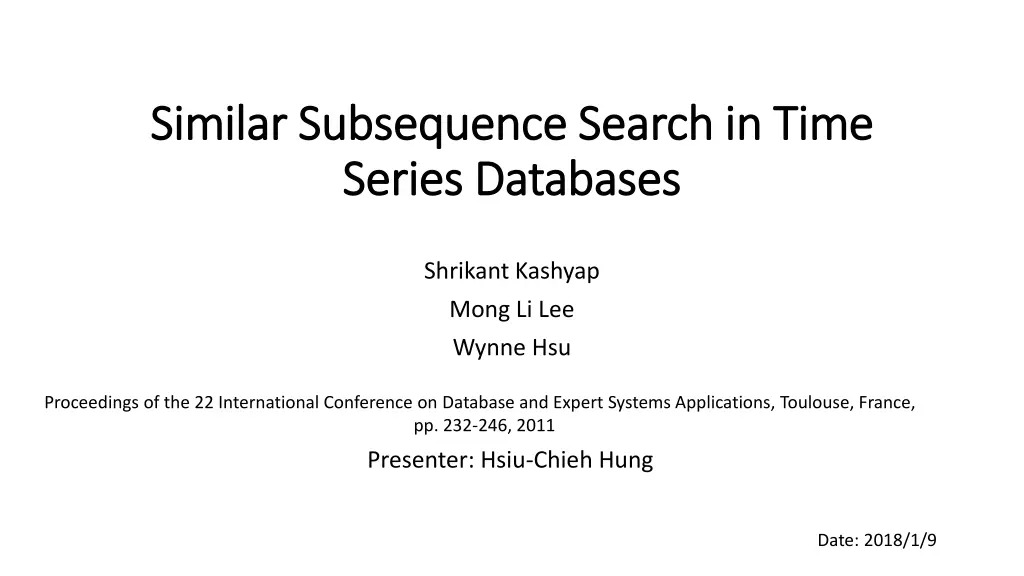 Similar Subsequence Search in Time Series Databases

Shrikant Kashyap

Mong Li Lee

Wynne Hsu

Proceedings of the 22 International Conference on Database and Expert Systems Applications, Toulouse, France, pp. 232-246, 2011

Presenter: Hsiu-Chieh Hung

Date: 2018/1/9